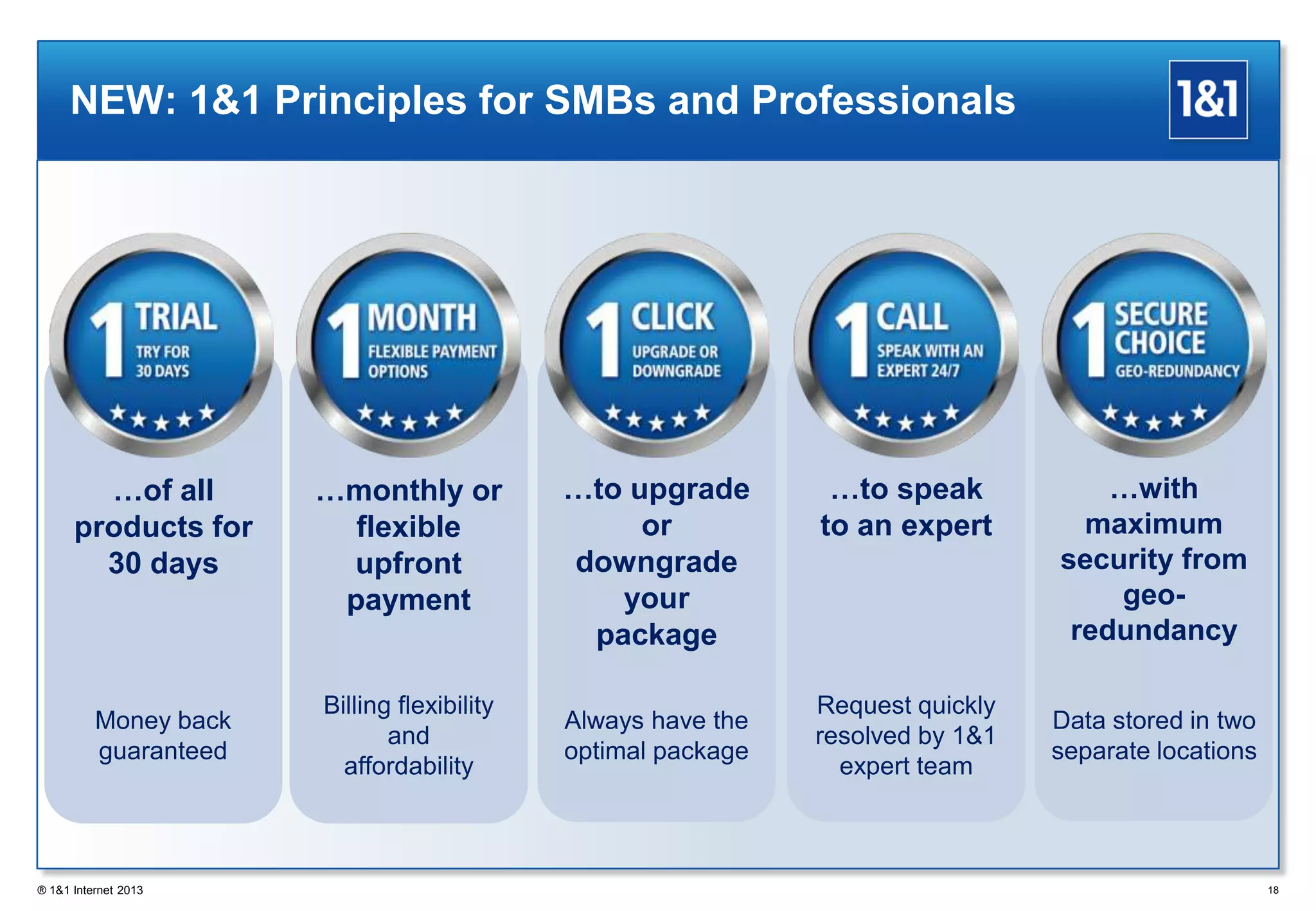 NEW: 1&1 Principles for SMBs and Professionals

1&1

1 TRIAL
TRY FOR 30 DAYS

…of all products for 30 days

Money back guaranteed

1 MONTH
FLEXIBLE PAYMENT OPTIONS

…monthly or flexible upfront payment

Billing flexibility and affordability

1 CLICK
UPGRADE OR DOWNGRADE

…to upgrade or downgrade your package

Always have the optimal package

1 CALL
SPEAK WITH AN EXPERT 24/7

…to speak to an expert

Request quickly resolved by 1&1 expert team

1 SECURE CHOICE
GEO-REDUNDANCY

…with maximum security from geo-redundancy

Data stored in two separate locations

® 1&1 Internet 2013

18